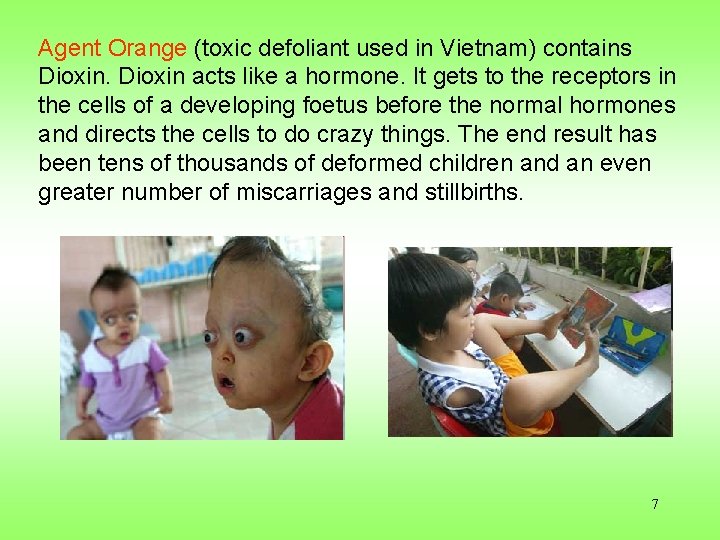 Agent Orange (toxic defoliant used in Vietnam) contains Dioxin. Dioxin acts like a hormone. It gets to the receptors in the cells of a developing foetus before the normal hormones and directs the cells to do crazy things. The end result has been tens of thousands of deformed children and an even greater number of miscarriages and stillbirths.

7